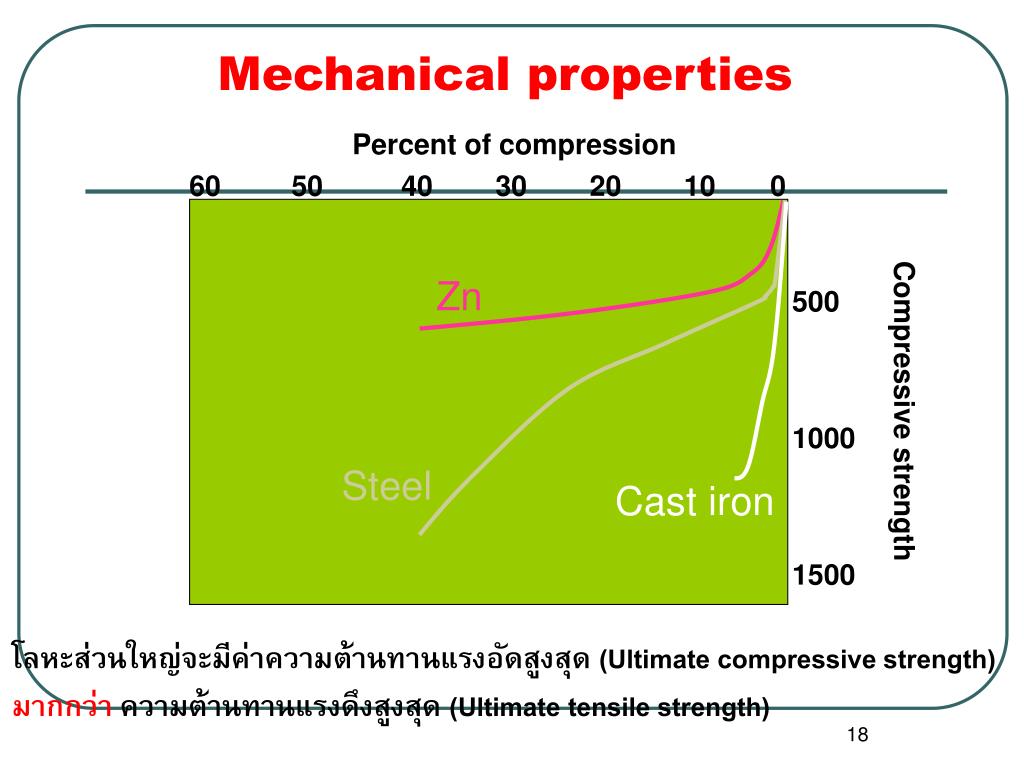 Mechanical properties

Percent of compression

60 50 40 30 20 10 0

Zn

Steel

Cast iron

500

1000

1500

Compressive strength

โลหะส่วนใหญ่จะมีค่าความต้านทานแรงอัดสูงสุด (Ultimate compressive strength) มากกว่า ความต้านทานแรงดึงสูงสุด (Ultimate tensile strength)

18